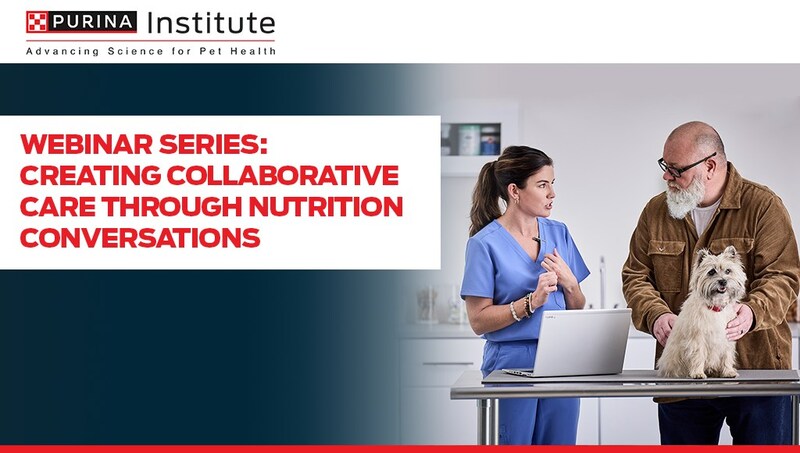 PURINA Institute
Advancing Science for Pet Health

WEBINAR SERIES: CREATING COLLABORATIVE CARE THROUGH NUTRITION CONVERSATIONS